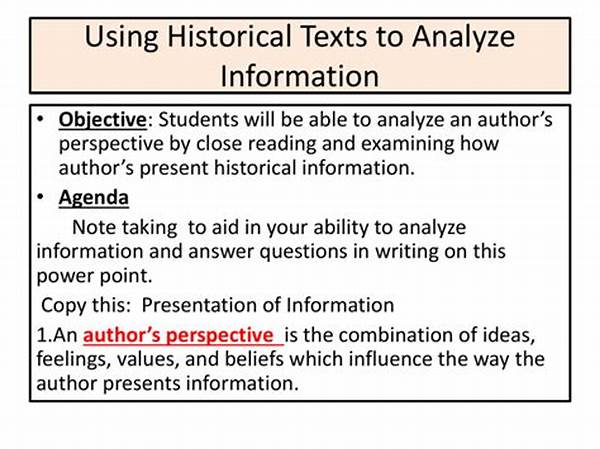 Using Historical Texts to Analyze Information

• Objective: Students will be able to analyze an author's perspective by close reading and examining how author's present historical information.

• Agenda

Note taking to aid in your ability to analyze information and answer questions in writing on this power point.

Copy this: Presentation of Information

1.An author's perspective is the combination of ideas, feelings, values, and beliefs which influence the way the author presents information.